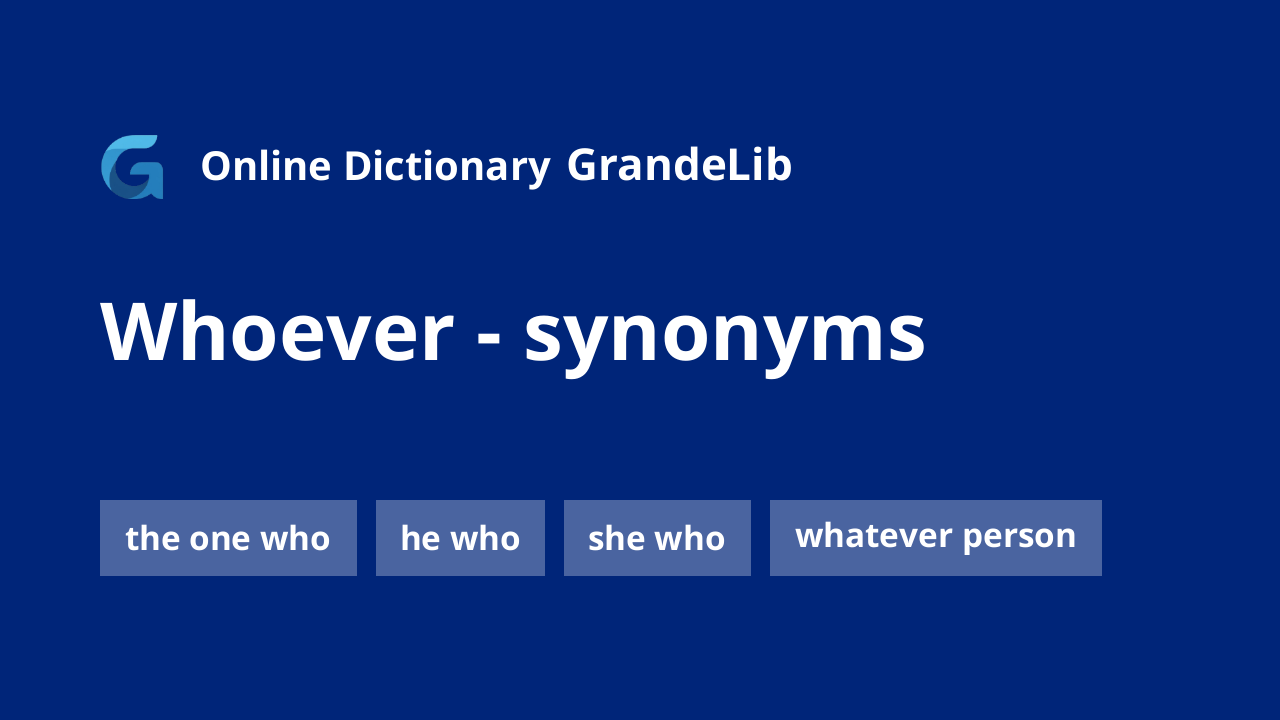 Online Dictionary GrandeLib

Whoever - synonyms

the one who
he who
she who
whatever person